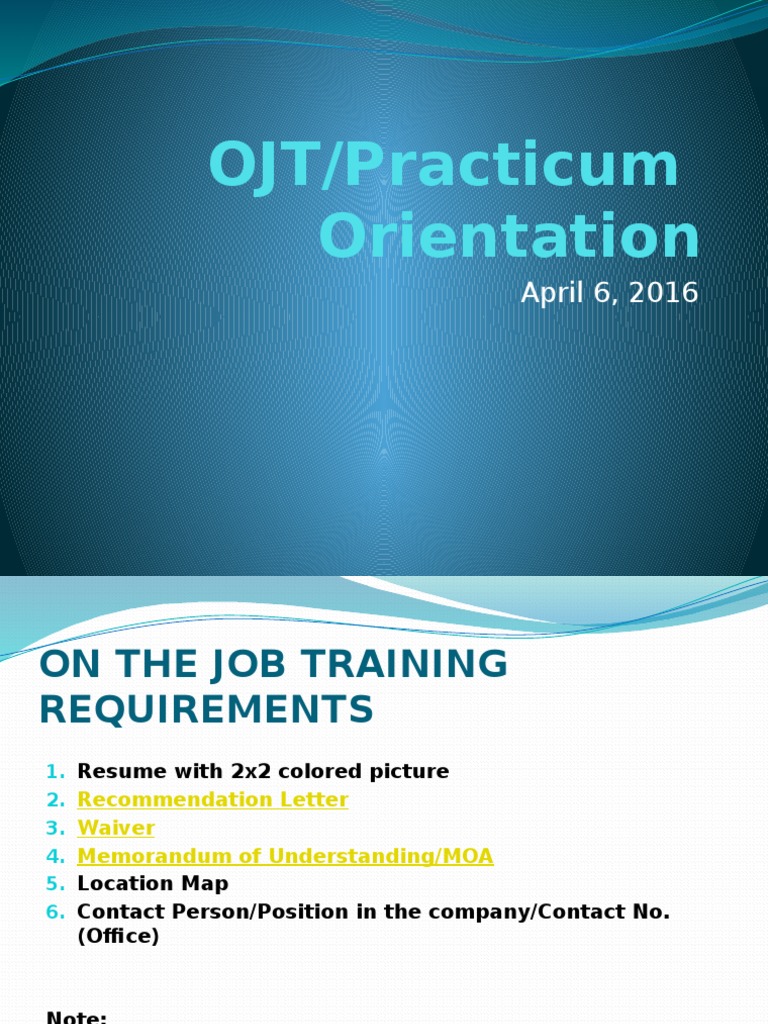 OJT/Practicum Orientation

April 6, 2016

ON THE JOB TRAINING REQUIREMENTS

1. Resume with 2x2 colored picture
2. Recommendation Letter
3. Waiver
4. Memorandum of Understanding/MOA
5. Location Map
6. Contact Person/Position in the company/Contact No. (Office)

Note: